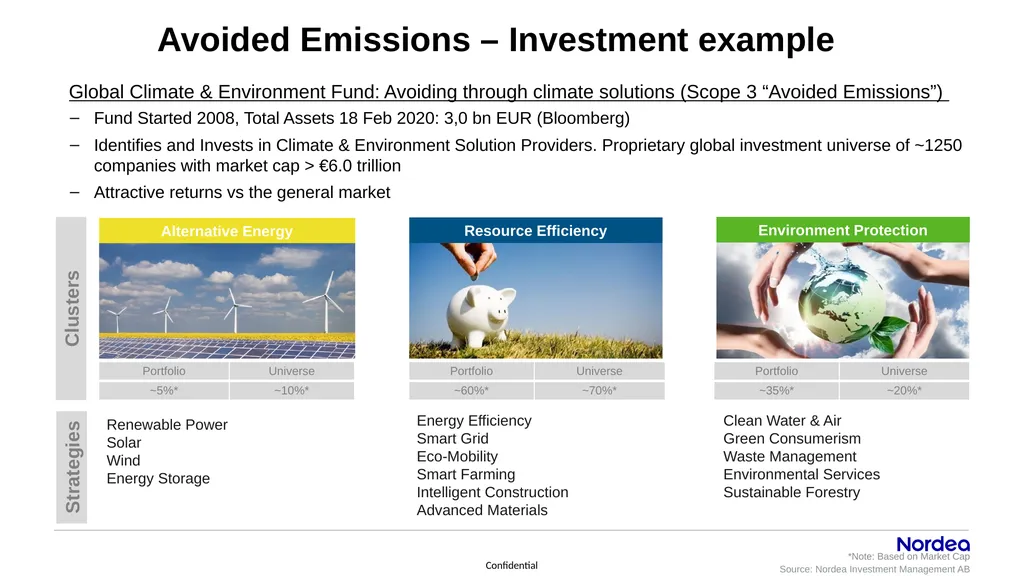 Avoided Emissions – Investment example

Global Climate & Environment Fund: Avoiding through climate solutions (Scope 3 “Avoided Emissions”)

– Fund Started 2008, Total Assets 18 Feb 2020: 3,0 bn EUR (Bloomberg)

– Identifies and Invests in Climate & Environment Solution Providers. Proprietary global investment universe of ~1250 companies with market cap > €6.0 trillion

– Attractive returns vs the general market

Clusters

Alternative Energy

| Portfolio | Universe |
|---|---|
| ~5%* | ~10%* |

Resource Efficiency

| Portfolio | Universe |
|---|---|
| ~60%* | ~70%* |

Environment Protection

| Portfolio | Universe |
|---|---|
| ~35%* | ~20%* |

Strategies

Renewable Power
Solar
Wind
Energy Storage

Energy Efficiency
Smart Grid
Eco-Mobility
Smart Farming
Intelligent Construction
Advanced Materials

Clean Water & Air
Green Consumerism
Waste Management
Environmental Services
Sustainable Forestry

Nordea

Confidential

*Note: Based on Market Cap
Source: Nordea Investment Management AB